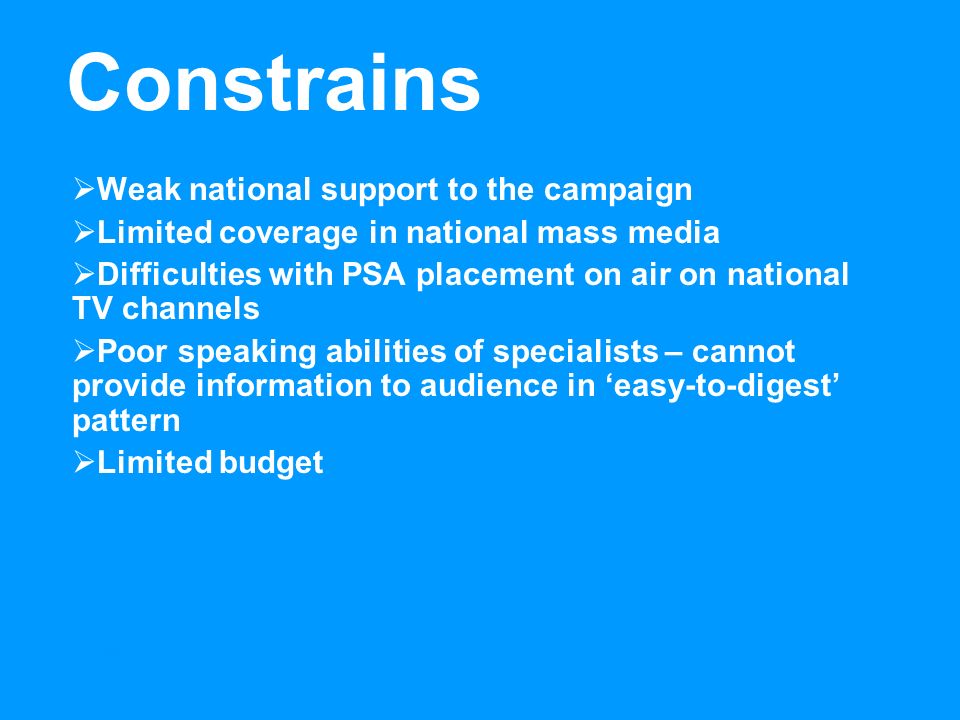 Constrains

➢Weak national support to the campaign

➢Limited coverage in national mass media

➢Difficulties with PSA placement on air on national TV channels

➢Poor speaking abilities of specialists – cannot provide information to audience in ‘easy-to-digest’ pattern

➢Limited budget